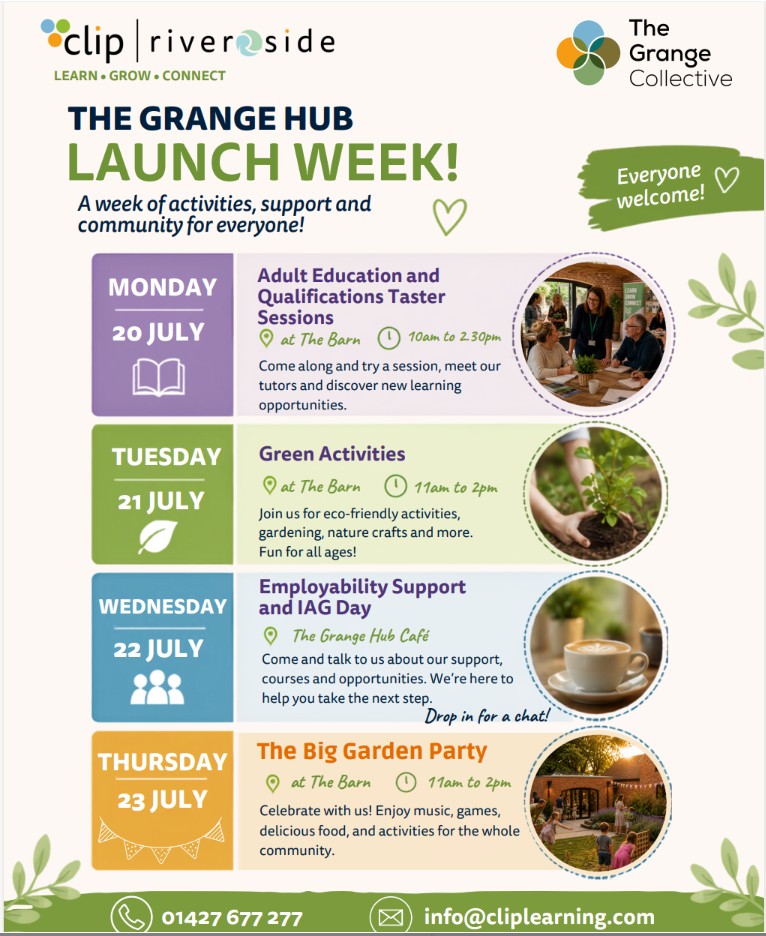 clip | riverside
LEARN • GROW • CONNECT

The Grange Collective

THE GRANGE HUB
LAUNCH WEEK!

A week of activities, support and community for everyone!

Everyone welcome!

MONDAY
20 JULY

Adult Education and Qualifications Taster Sessions
at The Barn 10am to 2.30pm
Come along and try a session, meet our tutors and discover new learning opportunities.

TUESDAY
21 JULY

Green Activities
at The Barn 11am to 2pm
Join us for eco-friendly activities, gardening, nature crafts and more. Fun for all ages!

WEDNESDAY
22 JULY

Employability Support and IAG Day
The Grange Hub Café
Come and talk to us about our support, courses and opportunities. We're here to help you take the next step.
Drop in for a chat!

THURSDAY
23 JULY

The Big Garden Party
at The Barn 11am to 2pm
Celebrate with us! Enjoy music, games, delicious food, and activities for the whole community.

01427 677 277
info@cliplearning.com